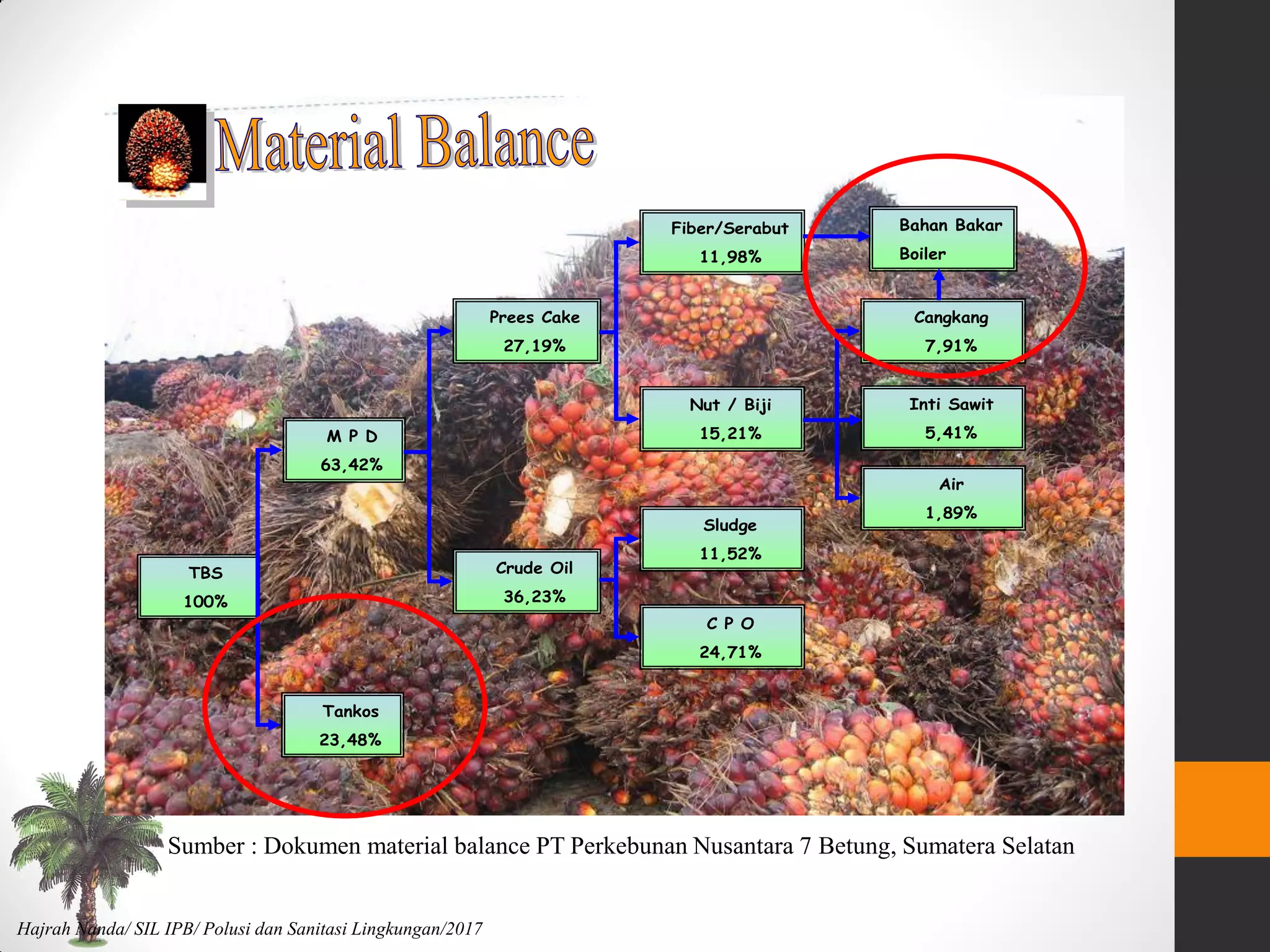 Material Balance

TBS
100%

M P D
63,42%

Tankos
23,48%

Prees Cake
27,19%

Crude Oil
36,23%

Fiber/Serabut
11,98%

Nut / Biji
15,21%

Sludge
11,52%

C P O
24,71%

Bahan Bakar
Boiler

Cangkang
7,91%

Inti Sawit
5,41%

Air
1,89%

Sumber : Dokumen material balance PT Perkebunan Nusantara 7 Betung, Sumatera Selatan

Hajrah Nanda/ SIL IPB/ Polusi dan Sanitasi Lingkungan/2017